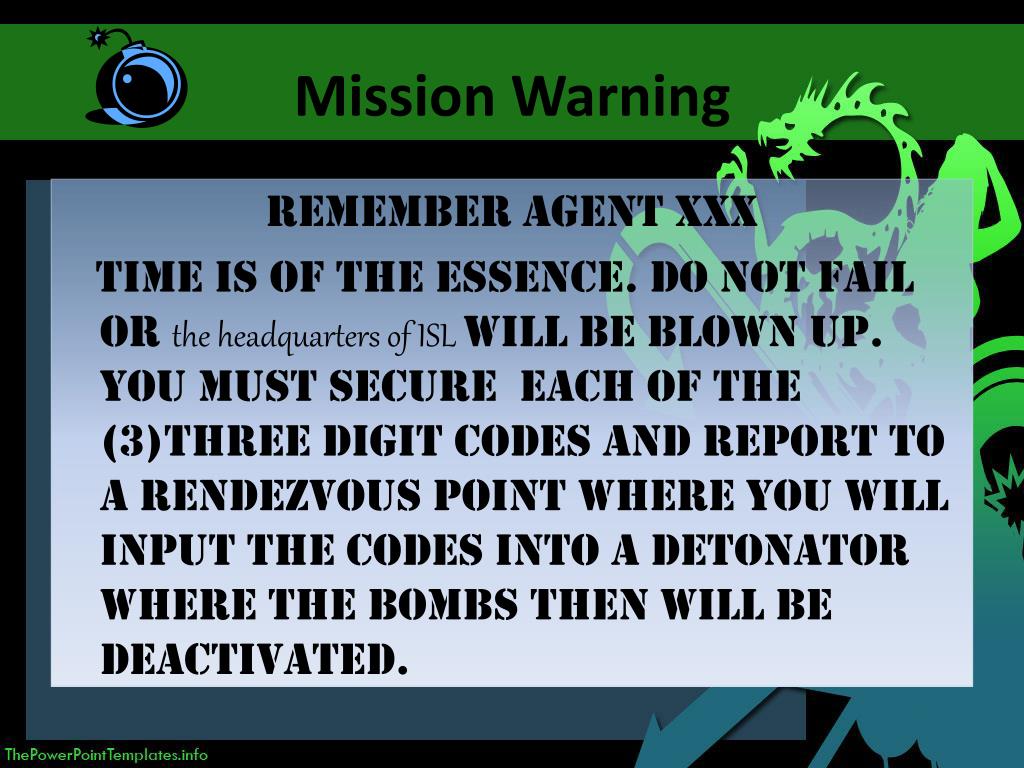 Mission Warning

REMEMBER AGENT XXX

TIME IS OF THE ESSENCE. DO NOT FAIL OR the headquarters of ISL WILL BE BLOWN UP. YOU MUST SECURE EACH OF THE (3)THREE DIGIT CODES AND REPORT TO A RENDEZVOUS POINT WHERE YOU WILL INPUT THE CODES INTO A DETONATOR WHERE THE BOMBS THEN WILL BE DEACTIVATED.

ThePowerPointTemplates.info